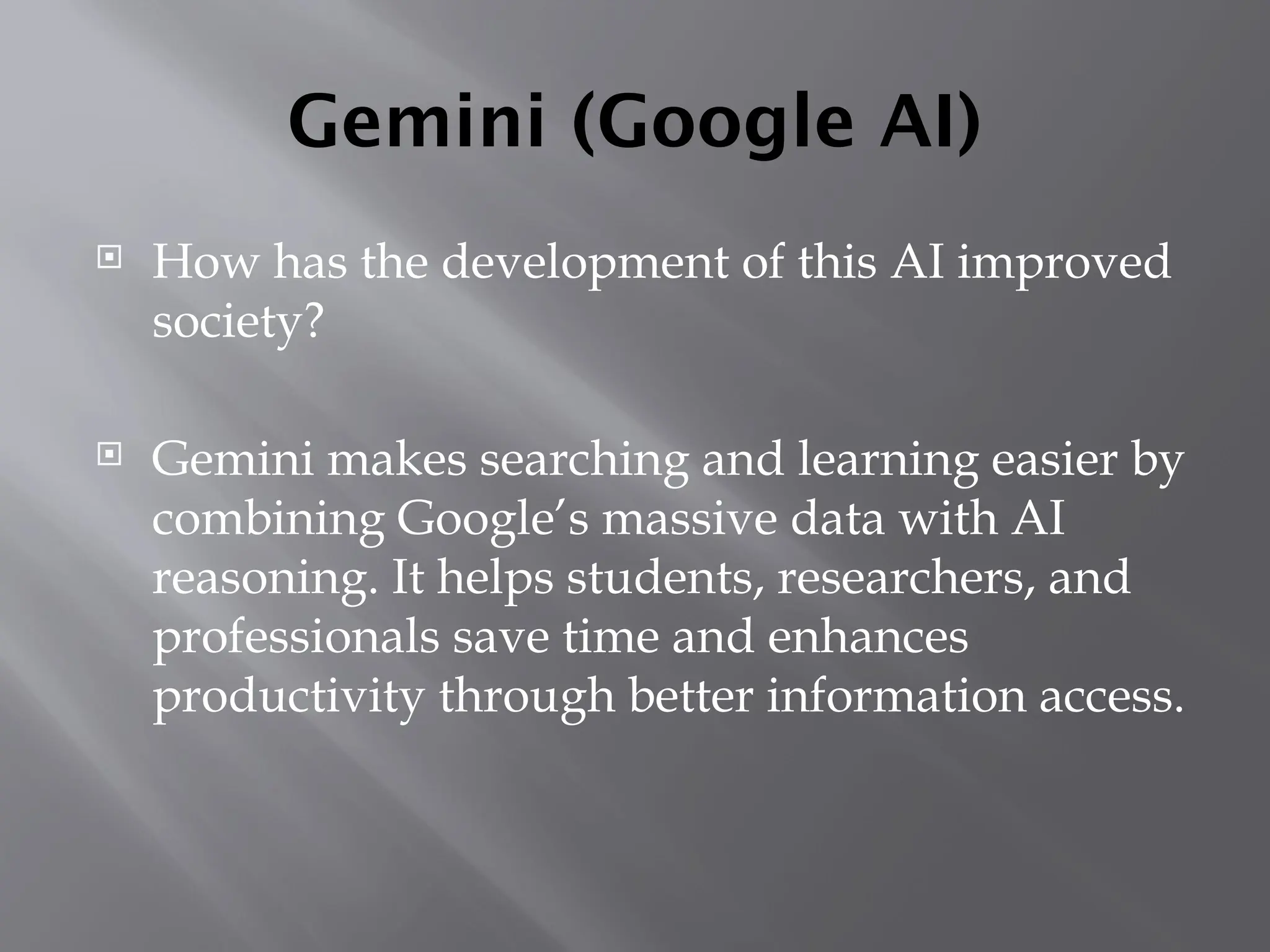 Gemini (Google AI)

How has the development of this AI improved society?

Gemini makes searching and learning easier by combining Google’s massive data with AI reasoning. It helps students, researchers, and professionals save time and enhances productivity through better information access.